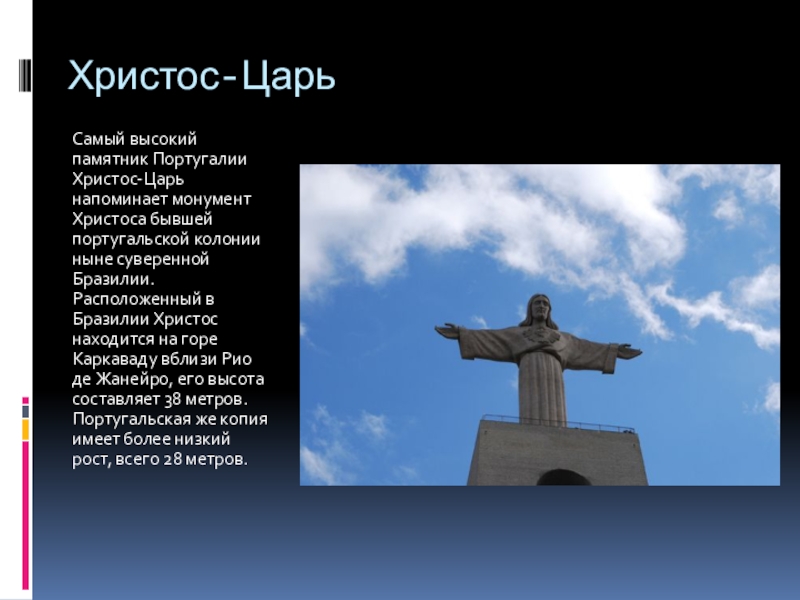 Христос-Царь

Самый высокий памятник Португалии Христос-Царь напоминает монумент Христоса бывшей португальской колонии ныне суверенной Бразилии. Расположенный в Бразилии Христос находится на горе Каркаваду вблизи Рио де Жанейро, его высота составляет 38 метров. Португальская же копия имеет более низкий рост, всего 28 метров.